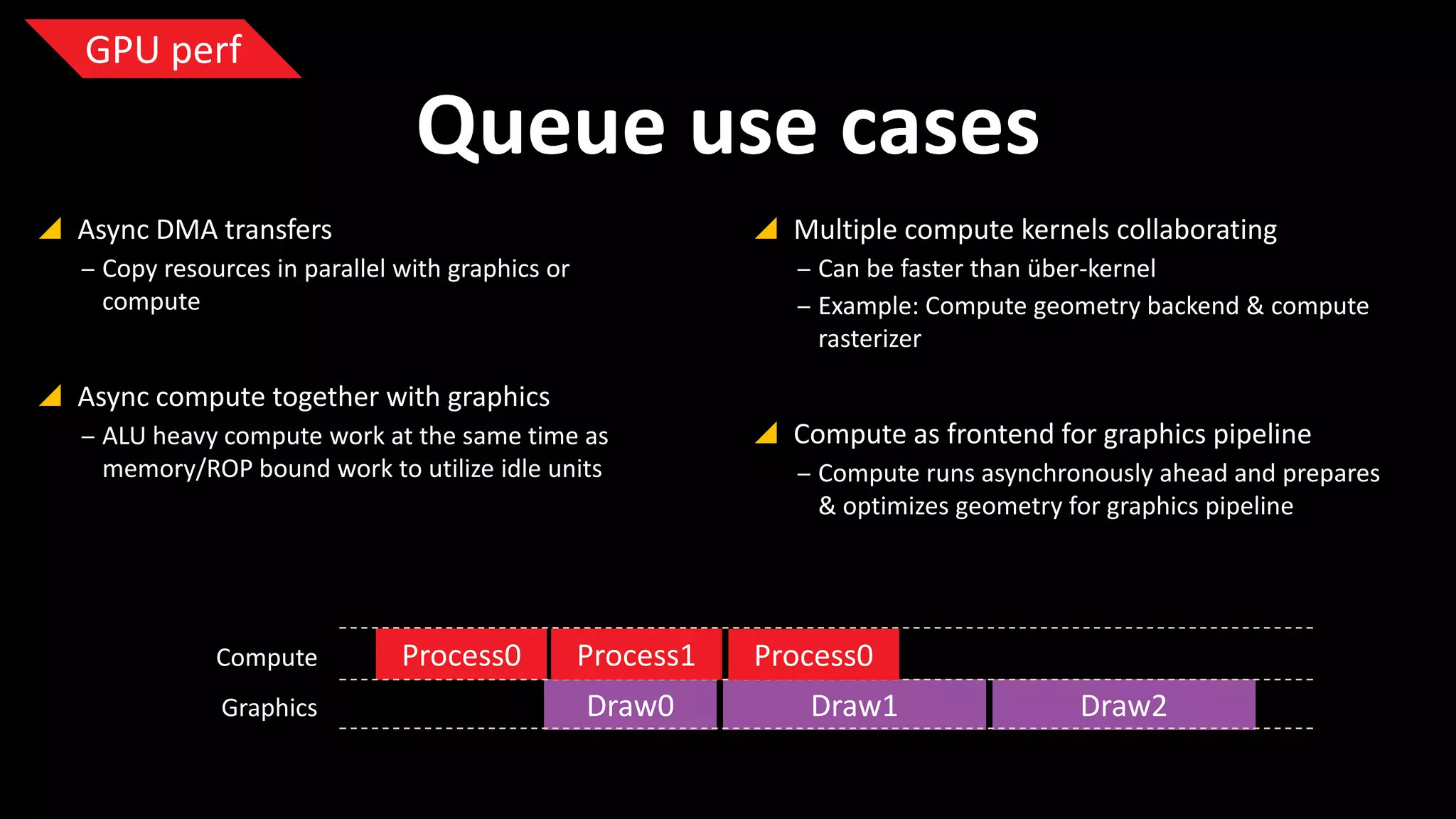 GPU perf

Queue use cases

Async DMA transfers
– Copy resources in parallel with graphics or compute

Async compute together with graphics
– ALU heavy compute work at the same time as memory/ROP bound work to utilize idle units

Multiple compute kernels collaborating
– Can be faster than über-kernel
– Example: Compute geometry backend & compute rasterizer

Compute as frontend for graphics pipeline
– Compute runs asynchronously ahead and prepares & optimizes geometry for graphics pipeline

Compute
Process0
Process1
Process0
Graphics
Draw0
Draw1
Draw2